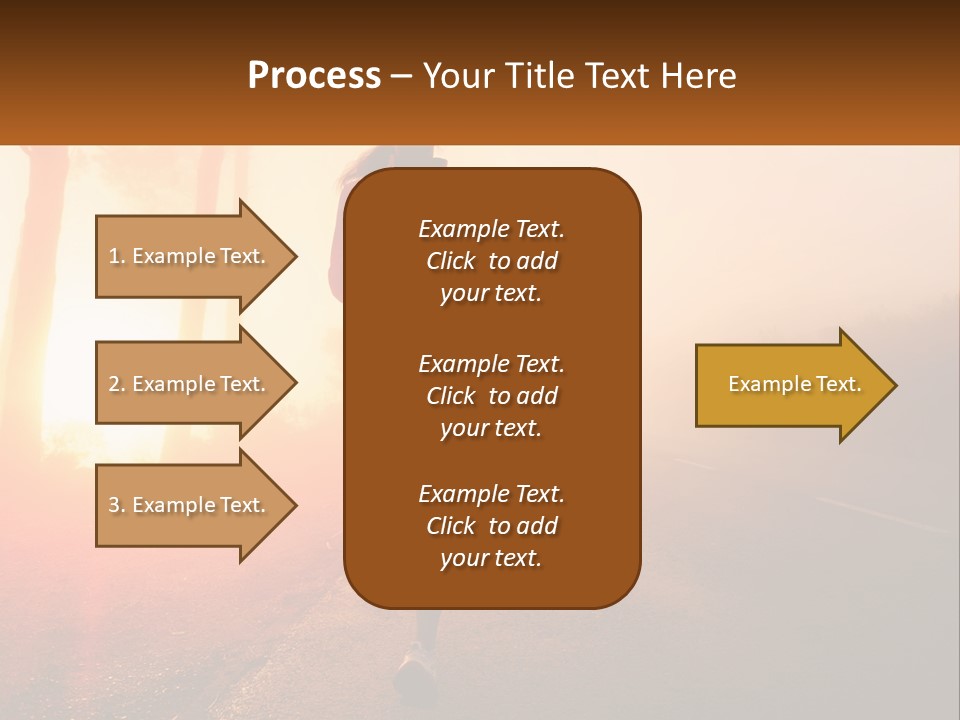 Process – Your Title Text Here

1. Example Text.

2. Example Text.

3. Example Text.

Example Text. Click to add your text.

Example Text. Click to add your text.

Example Text. Click to add your text.

Example Text.